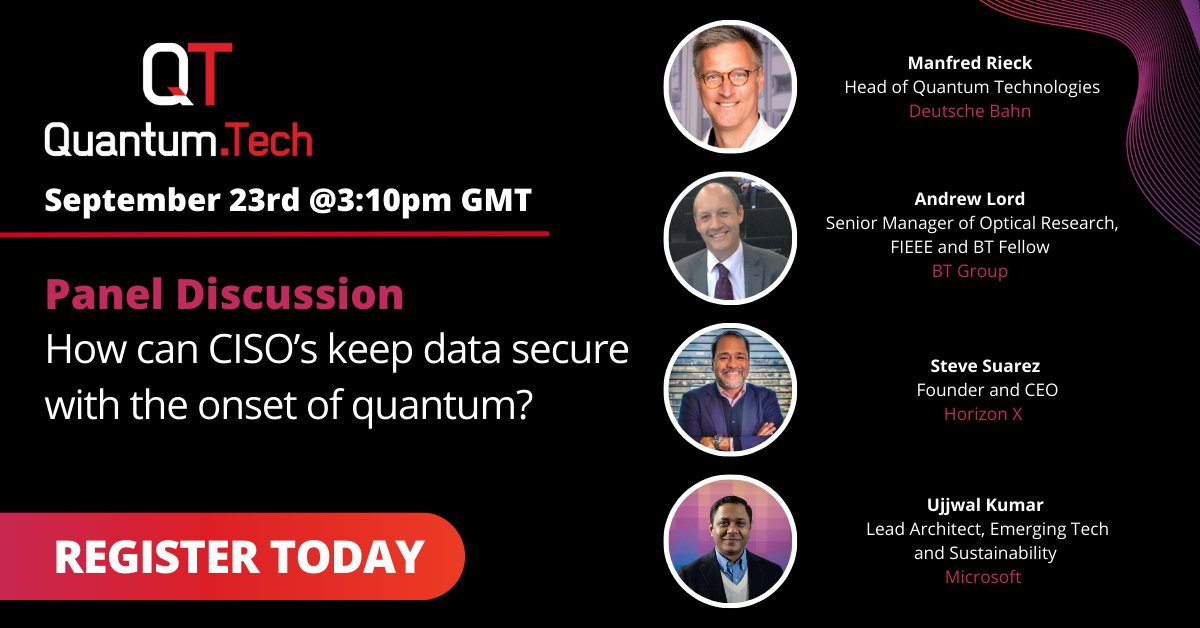 QT
Quantum.Tech

September 23rd @3:10pm GMT

Panel Discussion
How can CISO's keep data secure with the onset of quantum?

REGISTER TODAY

Manfred Rieck
Head of Quantum Technologies
Deutsche Bahn

Andrew Lord
Senior Manager of Optical Research, FIEEE and BT Fellow
BT Group

Steve Suarez
Founder and CEO
Horizon X

Ujjwal Kumar
Lead Architect, Emerging Tech and Sustainability
Microsoft